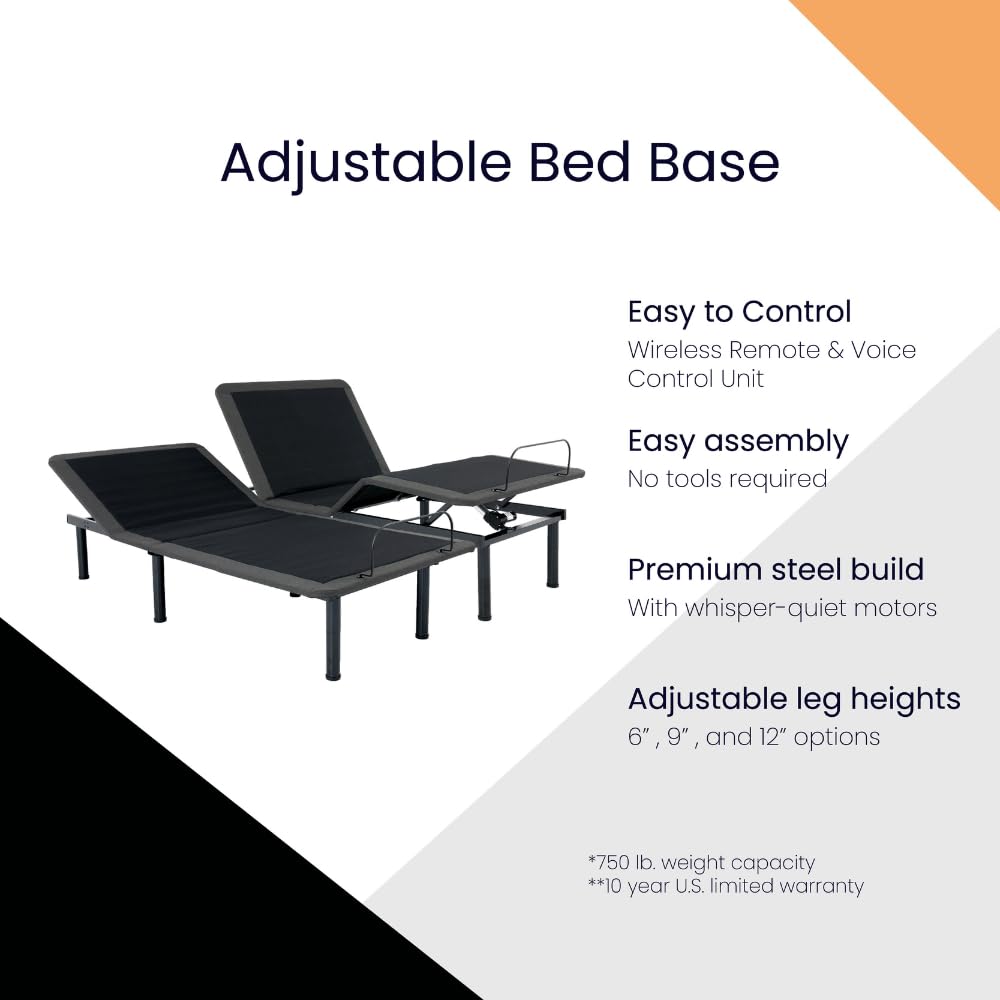 Adjustable Bed Base

Easy to Control
Wireless Remote & Voice Control Unit

Easy assembly
No tools required

Premium steel build
With whisper-quiet motors

Adjustable leg heights
6” , 9” , and 12” options

*750 lb. weight capacity
**10 year U.S. limited warranty